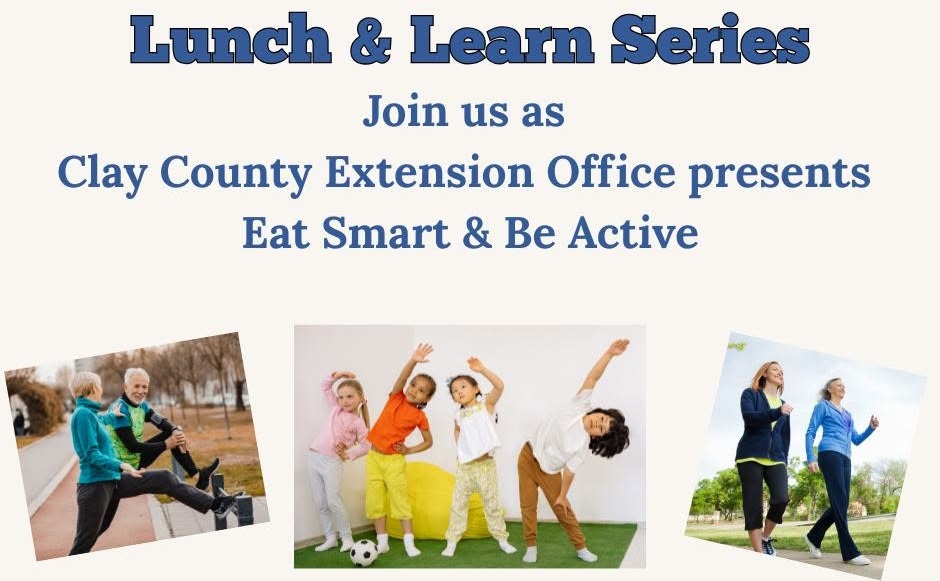 Lunch & Learn Series

Join us as
Clay County Extension Office presents
Eat Smart & Be Active